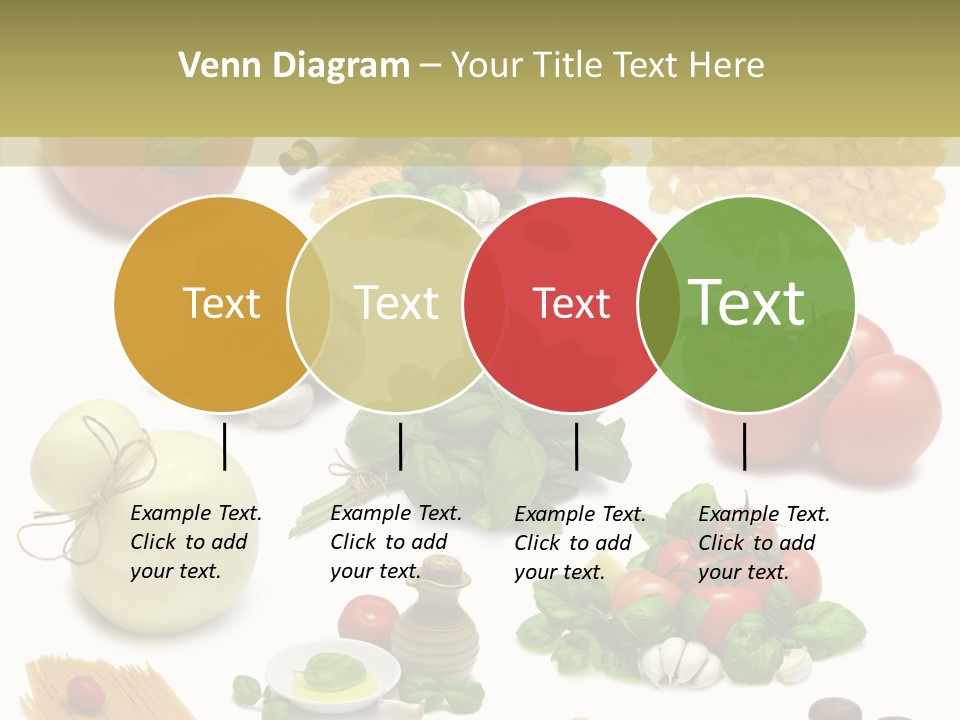 Venn Diagram – Your Title Text Here

Text

Text

Text

Text

Example Text. Click to add your text.

Example Text. Click to add your text.

Example Text. Click to add your text.

Example Text. Click to add your text.